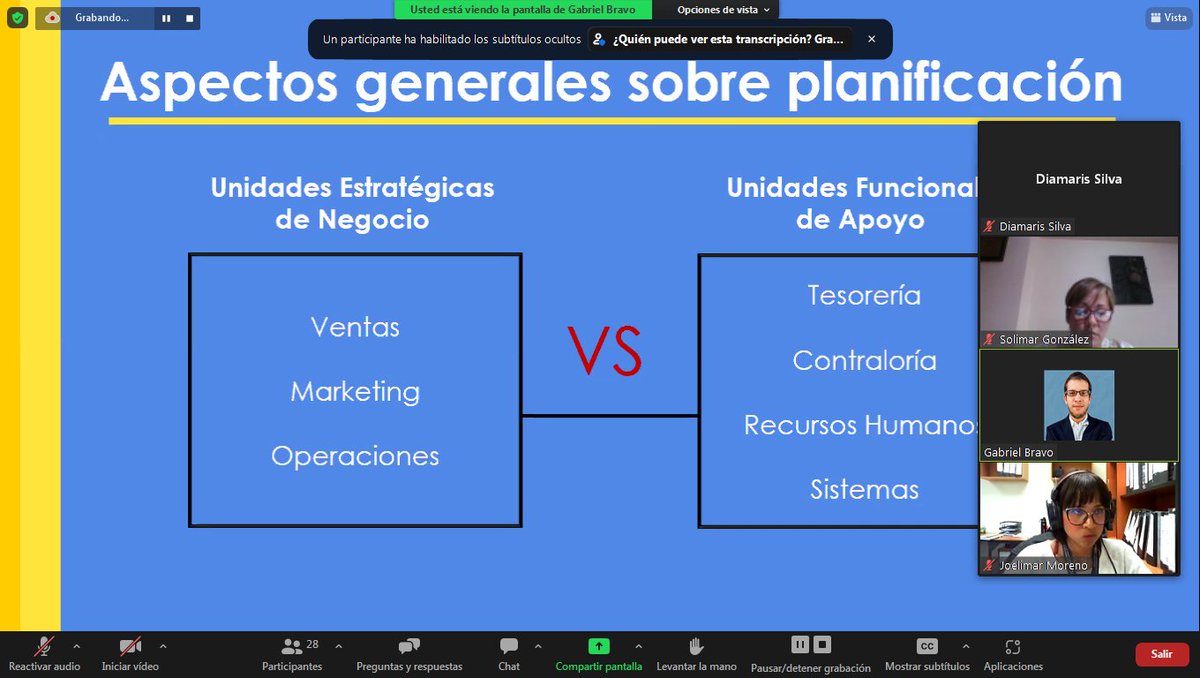 Grabando...

Usted está viendo la pantalla de Gabriel Bravo

Opciones de vista

Vista

Un participante ha habilitado los subtítulos ocultos

¿Quién puede ver esta transcripción? Gra...

Aspectos generales sobre planificación

Unidades Estratégicas de Negocio

Ventas

Marketing

Operaciones

VS

Unidades Funcional de Apoyo

Tesorería

Contraloría

Recursos Humanos

Sistemas

Diamaris Silva

Diamaris Silva

Solimar González

Gabriel Bravo

Joelimar Moreno

Reactivar audio

Iniciar vídeo

28

Participantes

Preguntas y respuestas

Chat

Compartir pantalla

Levantar la mano

Pausar/detener grabación

CC

Mostrar subtítulos

Aplicaciones

Salir